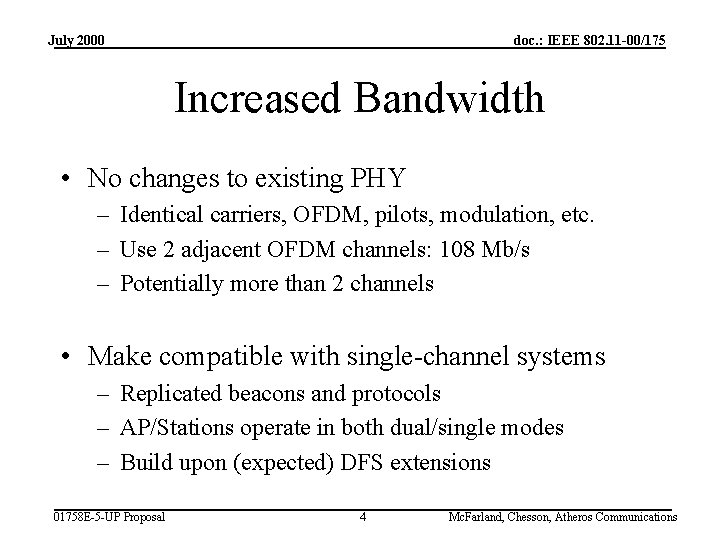 July 2000

doc.: IEEE 802.11-00/175

Increased Bandwidth

• No changes to existing PHY
– Identical carriers, OFDM, pilots, modulation, etc.
– Use 2 adjacent OFDM channels: 108 Mb/s
– Potentially more than 2 channels

• Make compatible with single-channel systems
– Replicated beacons and protocols
– AP/Stations operate in both dual/single modes
– Build upon (expected) DFS extensions

01758E-5-UP Proposal

4

McFarland, Chesson, Atheros Communications